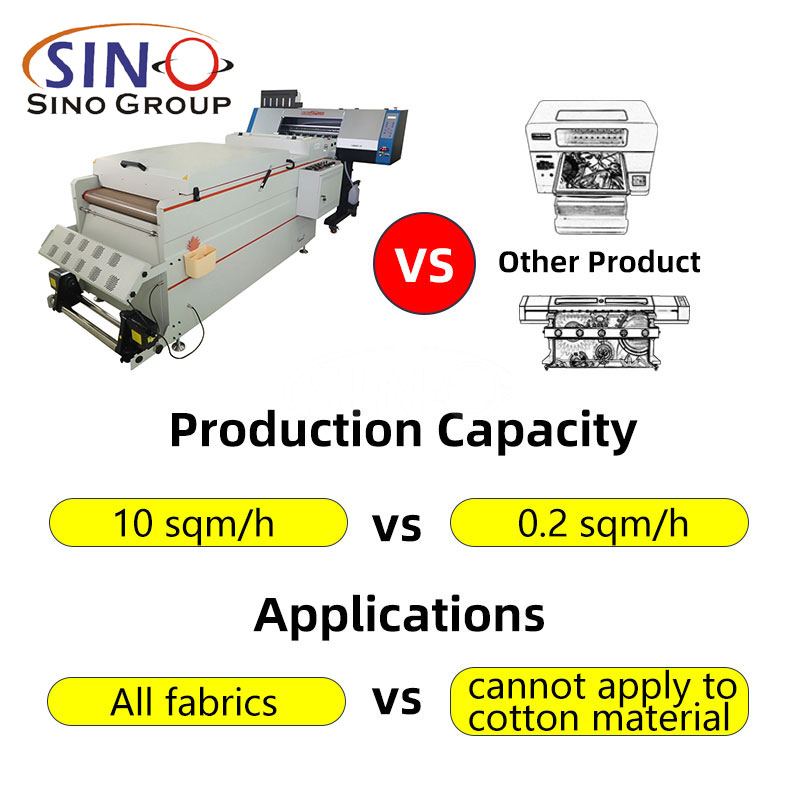 SINO
SINO GROUP

VS

Other Product

Production Capacity

10 sqm/h vs 0.2 sqm/h

Applications

All fabrics vs cannot apply to cotton material